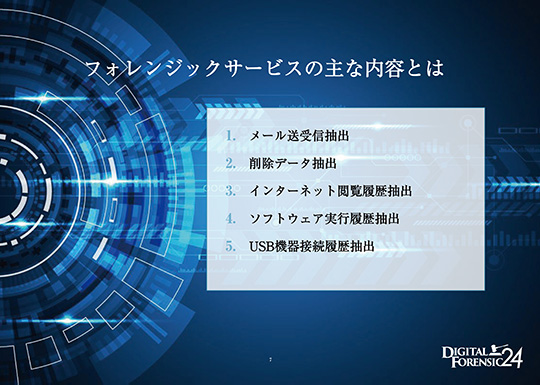 フォレンジックサービスの主な内容とは

1. メール送受信抽出
2. 削除データ抽出
3. インターネット閲覧履歴抽出
4. ソフトウェア実行履歴抽出
5. USB機器接続履歴抽出

7

DIGITAL FORENSIC 24